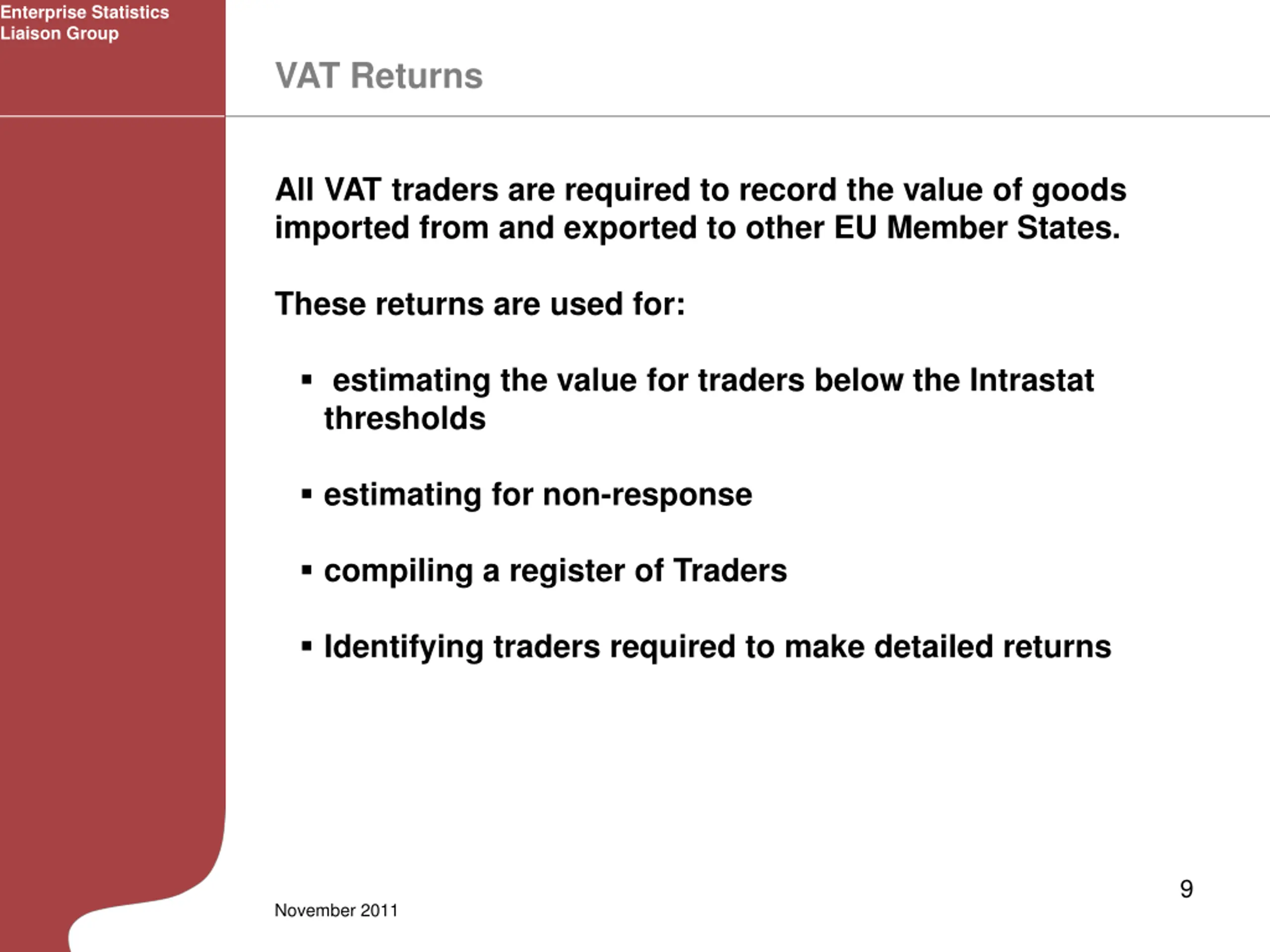 Enterprise Statistics Liaison Group

VAT Returns

All VAT traders are required to record the value of goods imported from and exported to other EU Member States.

These returns are used for:

▪ estimating the value for traders below the Intrastat thresholds

▪ estimating for non-response

▪ compiling a register of Traders

▪ Identifying traders required to make detailed returns

November 2011

9